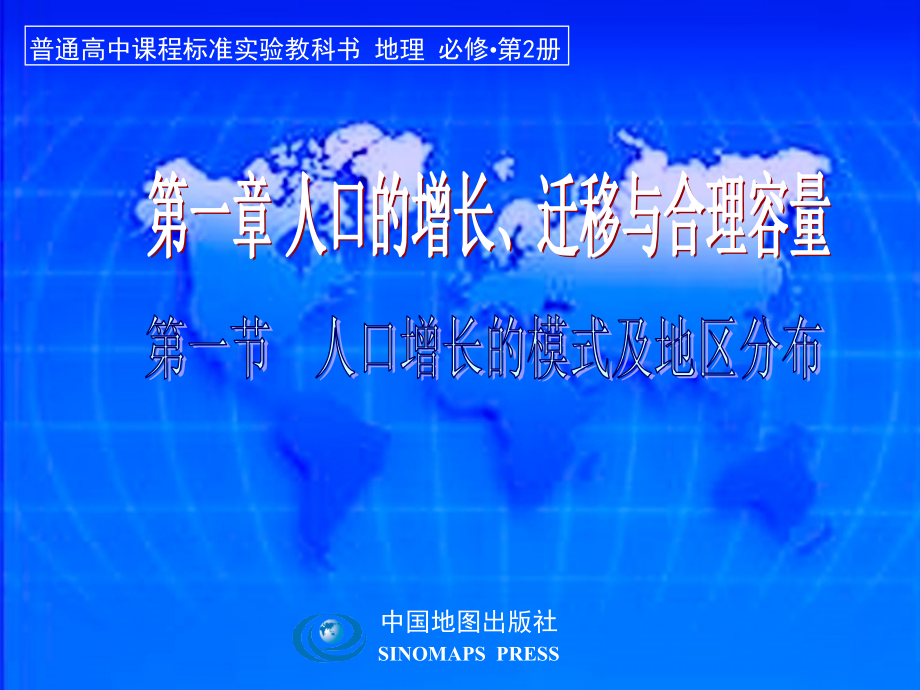 普通高中课程标准实验教科书 地理 必修•第2册

第一章 人口的增长、迁移与合理容量

第一节 人口增长的模式及地区分布

中国地图出版社
SINOMAPS PRESS